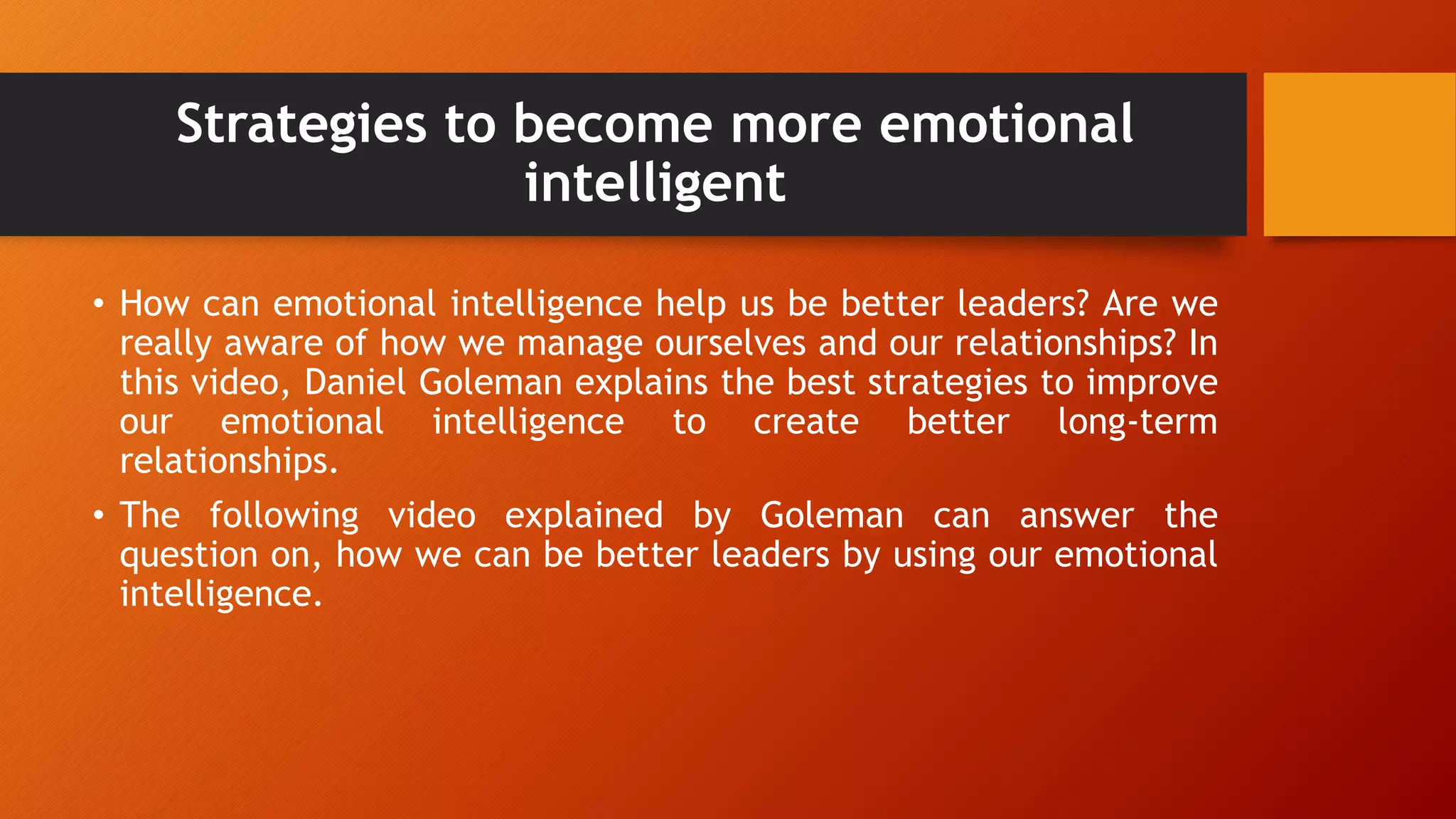 Strategies to become more emotional intelligent

• How can emotional intelligence help us be better leaders? Are we really aware of how we manage ourselves and our relationships? In this video, Daniel Goleman explains the best strategies to improve our emotional intelligence to create better long-term relationships.

• The following video explained by Goleman can answer the question on, how we can be better leaders by using our emotional intelligence.